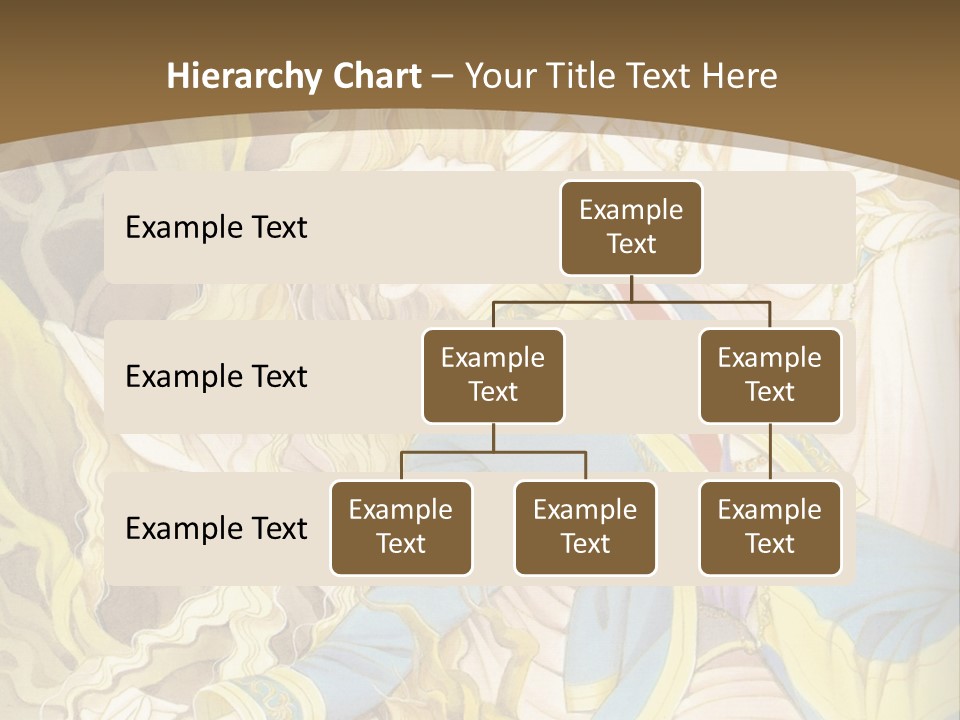 Hierarchy Chart – Your Title Text Here

Example Text

Example Text

Example Text

Example Text

Example Text

Example Text

Example Text

Example Text

Example Text